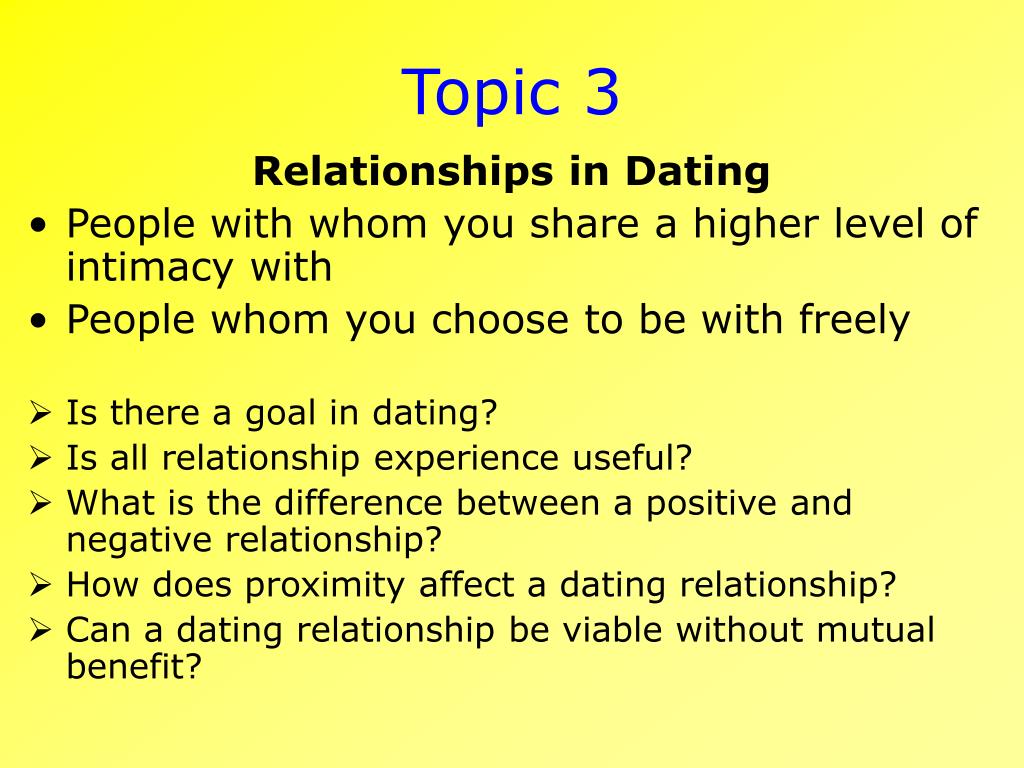 Topic 3

Relationships in Dating

• People with whom you share a higher level of intimacy with
• People whom you choose to be with freely

➢ Is there a goal in dating?
➢ Is all relationship experience useful?
➢ What is the difference between a positive and negative relationship?
➢ How does proximity affect a dating relationship?
➢ Can a dating relationship be viable without mutual benefit?